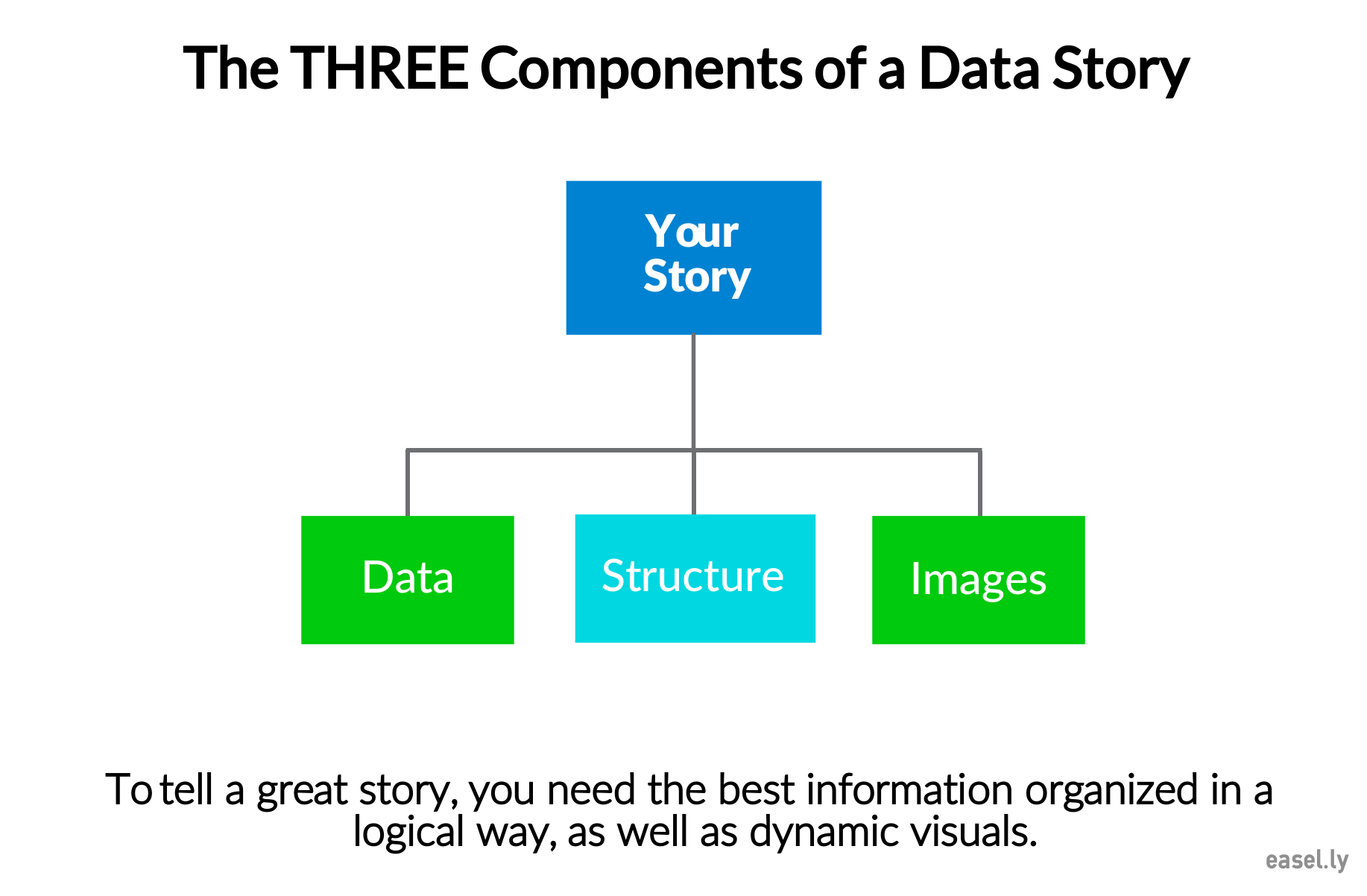 The THREE Components of a Data Story

Your Story

Data

Structure

Images

To tell a great story, you need the best information organized in a logical way, as well as dynamic visuals.

easel.ly